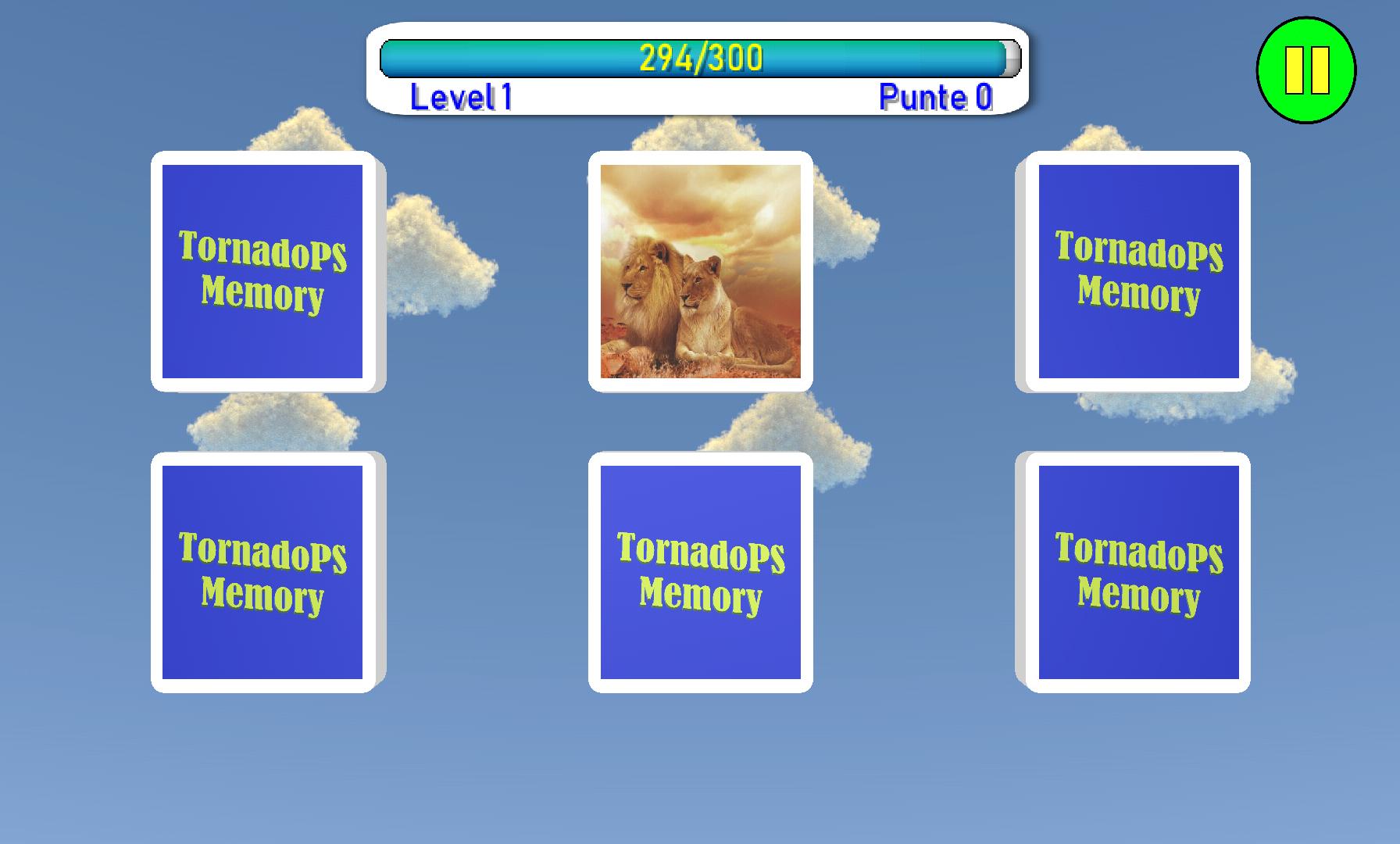 294/300

Level 1

Punte 0

TornadoPS Memory

TornadoPS Memory

TornadoPS Memory

TornadoPS Memory

TornadoPS Memory